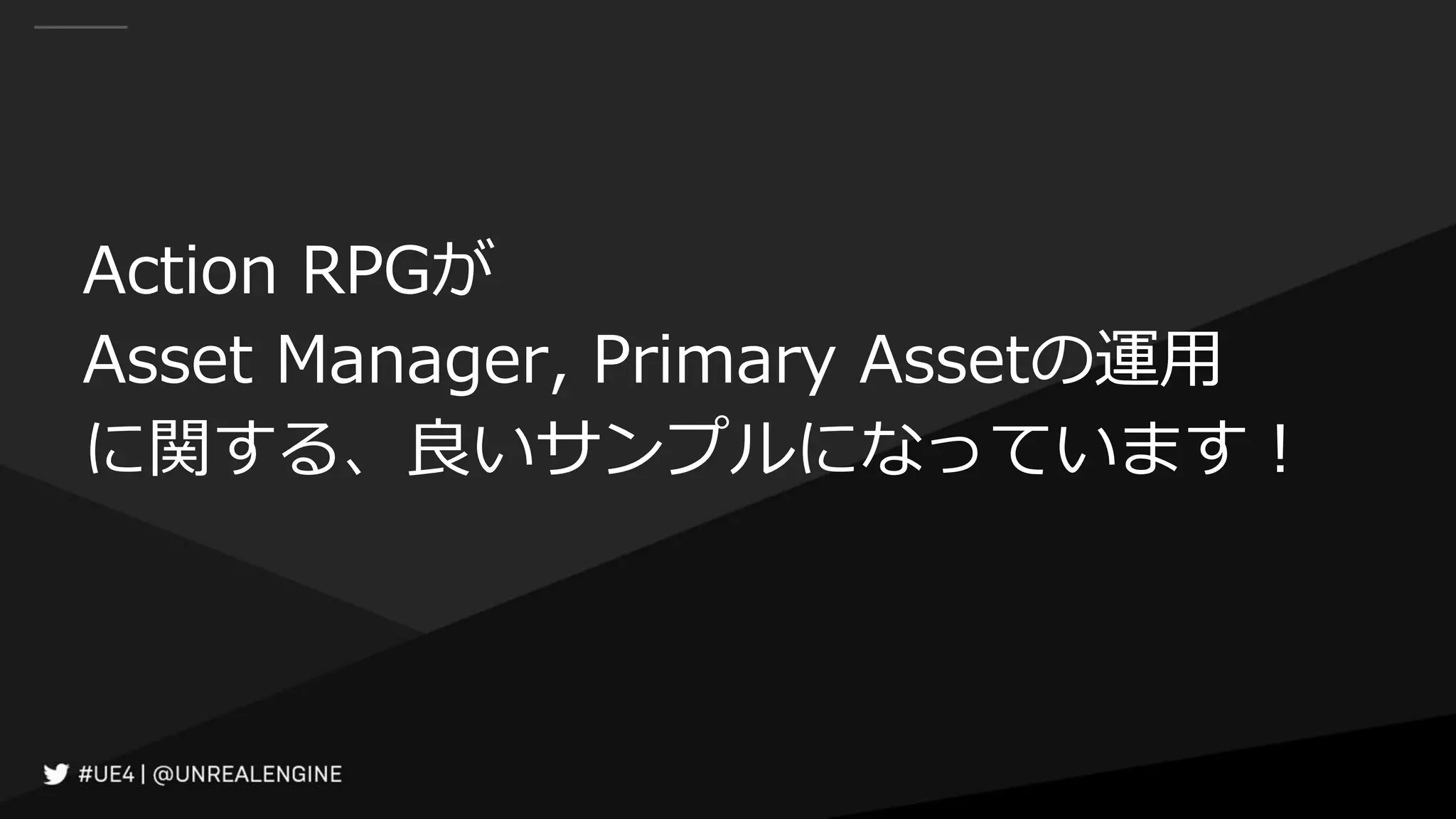 Action RPGが
Asset Manager, Primary Assetの運用
に関する、良いサンプルになっています！

#UE4 | @UNREALENGINE